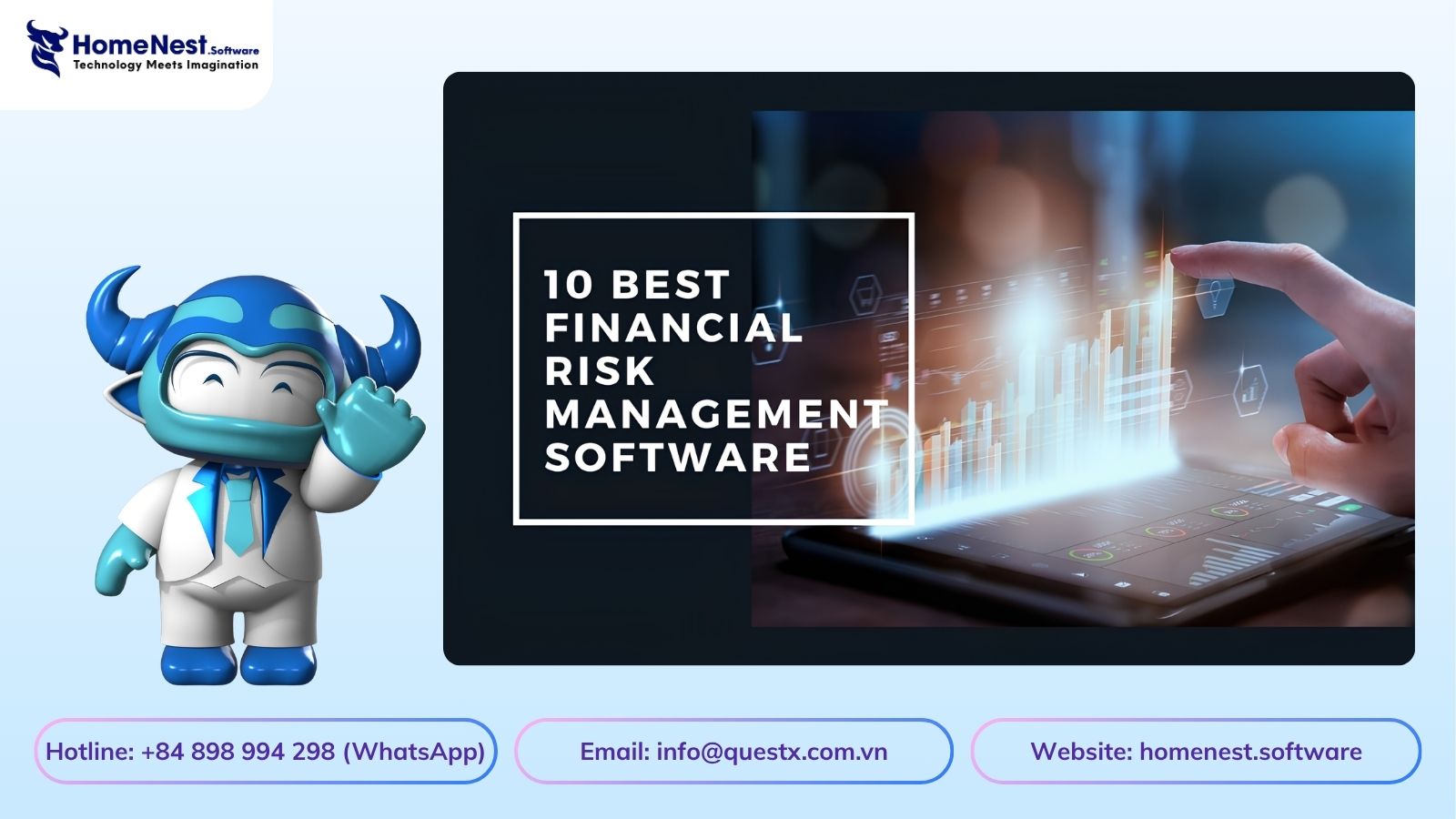 HomeNest.Software
Technology Meets Imagination

10 BEST FINANCIAL RISK MANAGEMENT SOFTWARE

Hotline: +84 898 994 298 (WhatsApp)

Email: info@questx.com.vn

Website: homenest.software